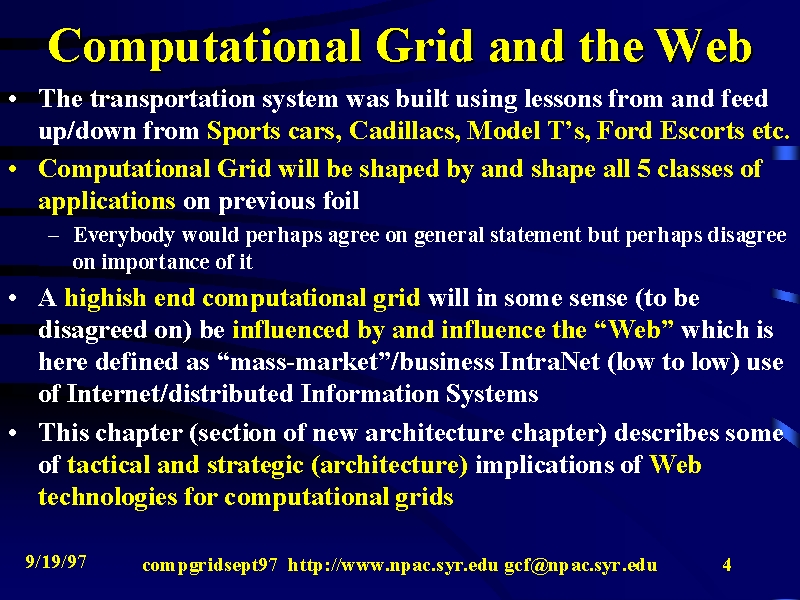 Computational Grid and the Web

• The transportation system was built using lessons from and feed up/down from Sports cars, Cadillacs, Model T's, Ford Escorts etc.

• Computational Grid will be shaped by and shape all 5 classes of applications on previous foil

– Everybody would perhaps agree on general statement but perhaps disagree on importance of it

• A highish end computational grid will in some sense (to be disagreed on) be influenced by and influence the "Web" which is here defined as "mass-market"/business IntraNet (low to low) use of Internet/distributed Information Systems

• This chapter (section of new architecture chapter) describes some of tactical and strategic (architecture) implications of Web technologies for computational grids

9/19/97 compgridsept97 http://www.npac.syr.edu gcf@npac.syr.edu 4